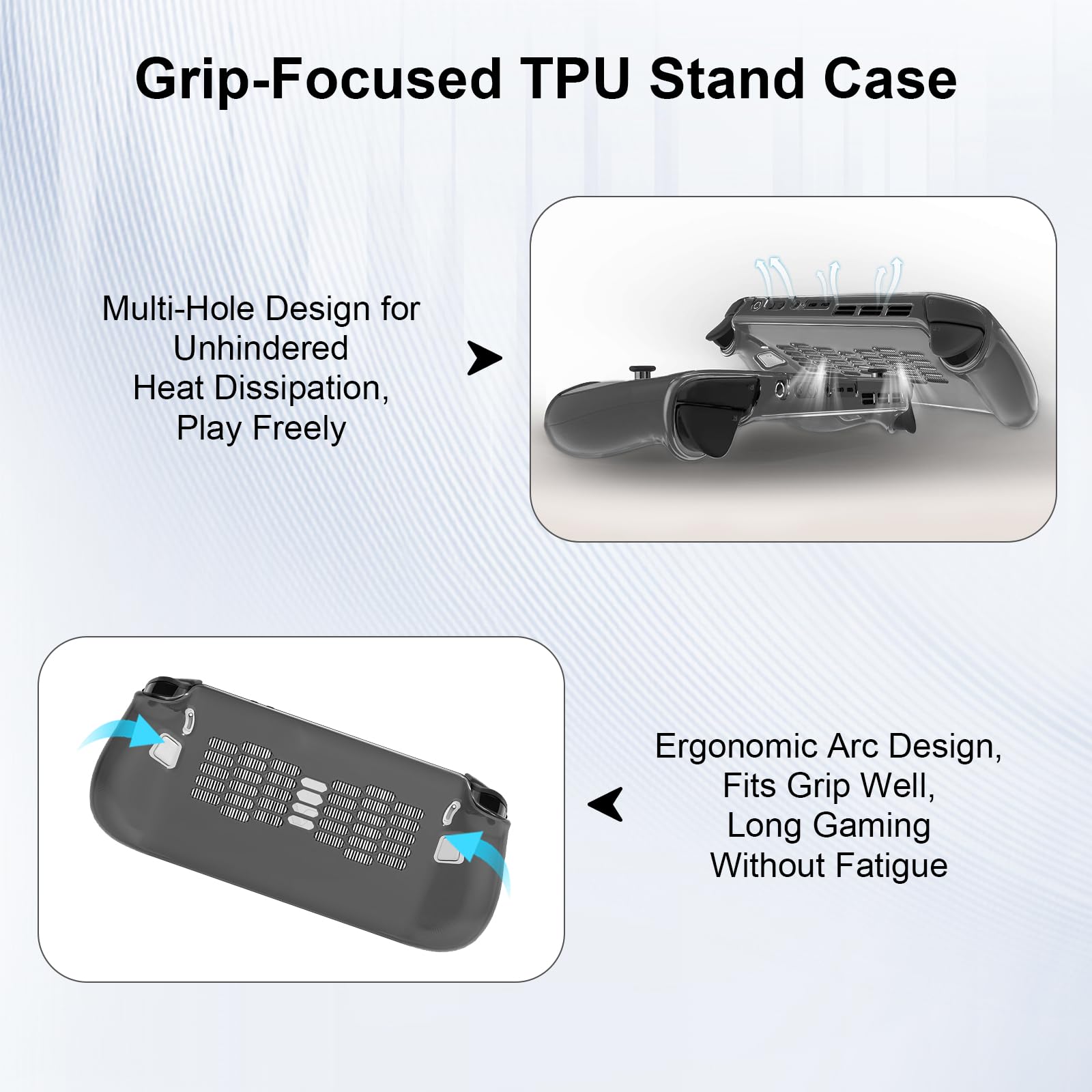 Grip-Focused TPU Stand Case

Multi-Hole Design for Unhindered Heat Dissipation, Play Freely

Ergonomic Arc Design, Fits Grip Well, Long Gaming Without Fatigue